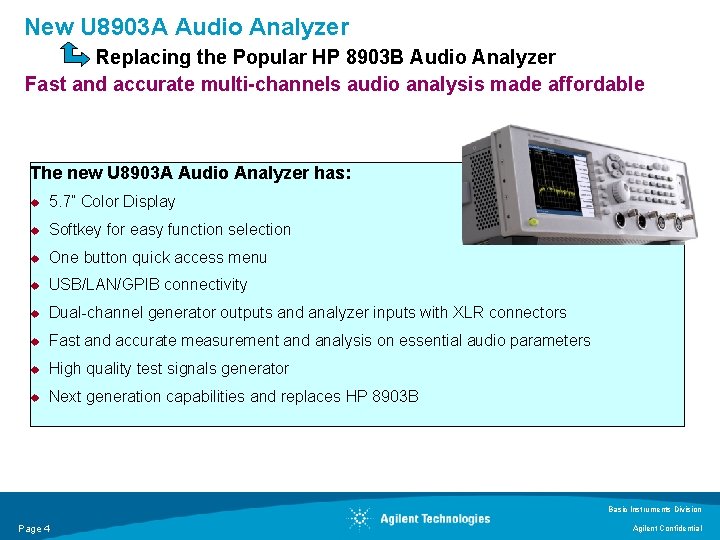 New U8903A Audio Analyzer

Replacing the Popular HP 8903B Audio Analyzer

Fast and accurate multi-channels audio analysis made affordable

The new U8903A Audio Analyzer has:

• 5.7" Color Display
• Softkey for easy function selection
• One button quick access menu
• USB/LAN/GPIB connectivity
• Dual-channel generator outputs and analyzer inputs with XLR connectors
• Fast and accurate measurement and analysis on essential audio parameters
• High quality test signals generator
• Next generation capabilities and replaces HP 8903B

Page 4

Agilent Technologies

Basic Instruments Division

Agilent Confidential